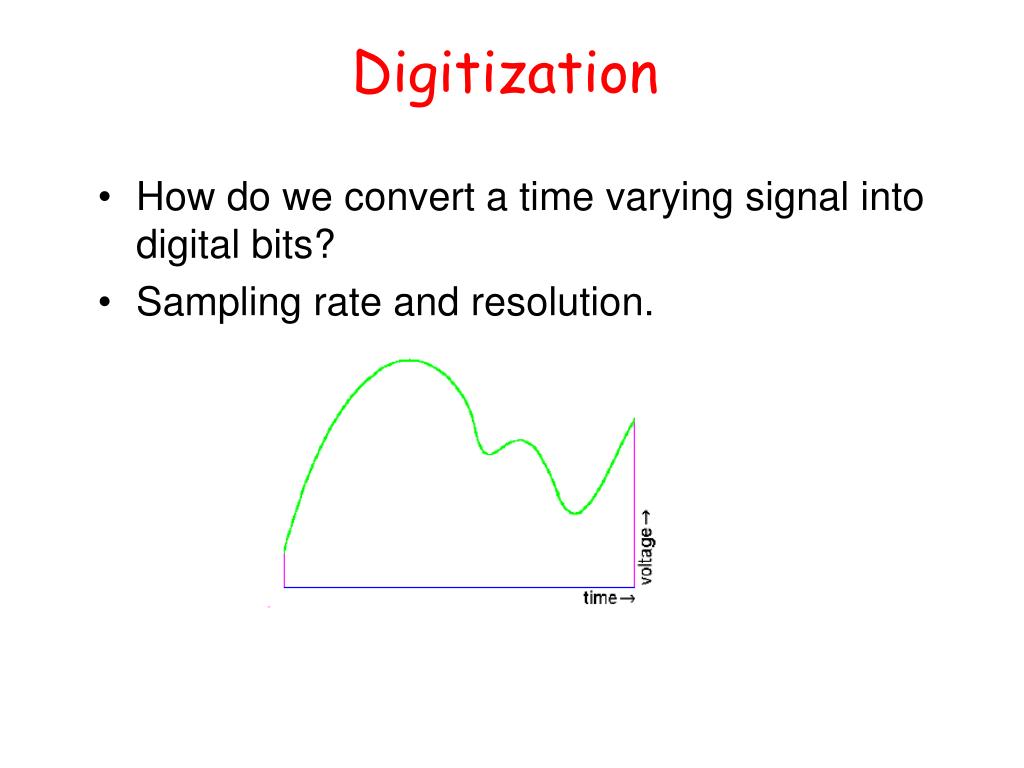 Digitization

• How do we convert a time varying signal into digital bits?
• Sampling rate and resolution.

voltage→

time→